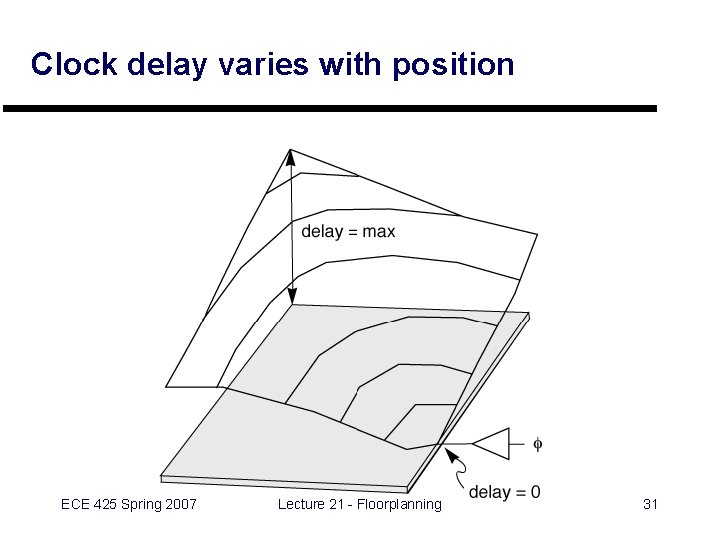 Clock delay varies with position

delay = max

$\phi$

delay = 0

ECE 425 Spring 2007

Lecture 21 - Floorplanning

31